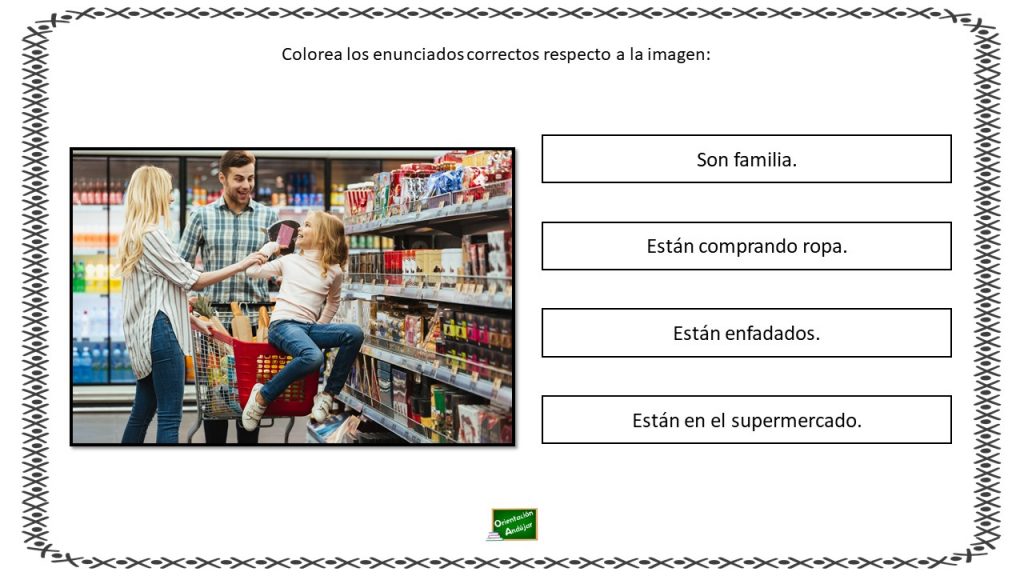 Colorea los enunciados correctos respecto a la imagen:

Son familia.

Están comprando ropa.

Están enfadados.

Están en el supermercado.

Orientación Andújar